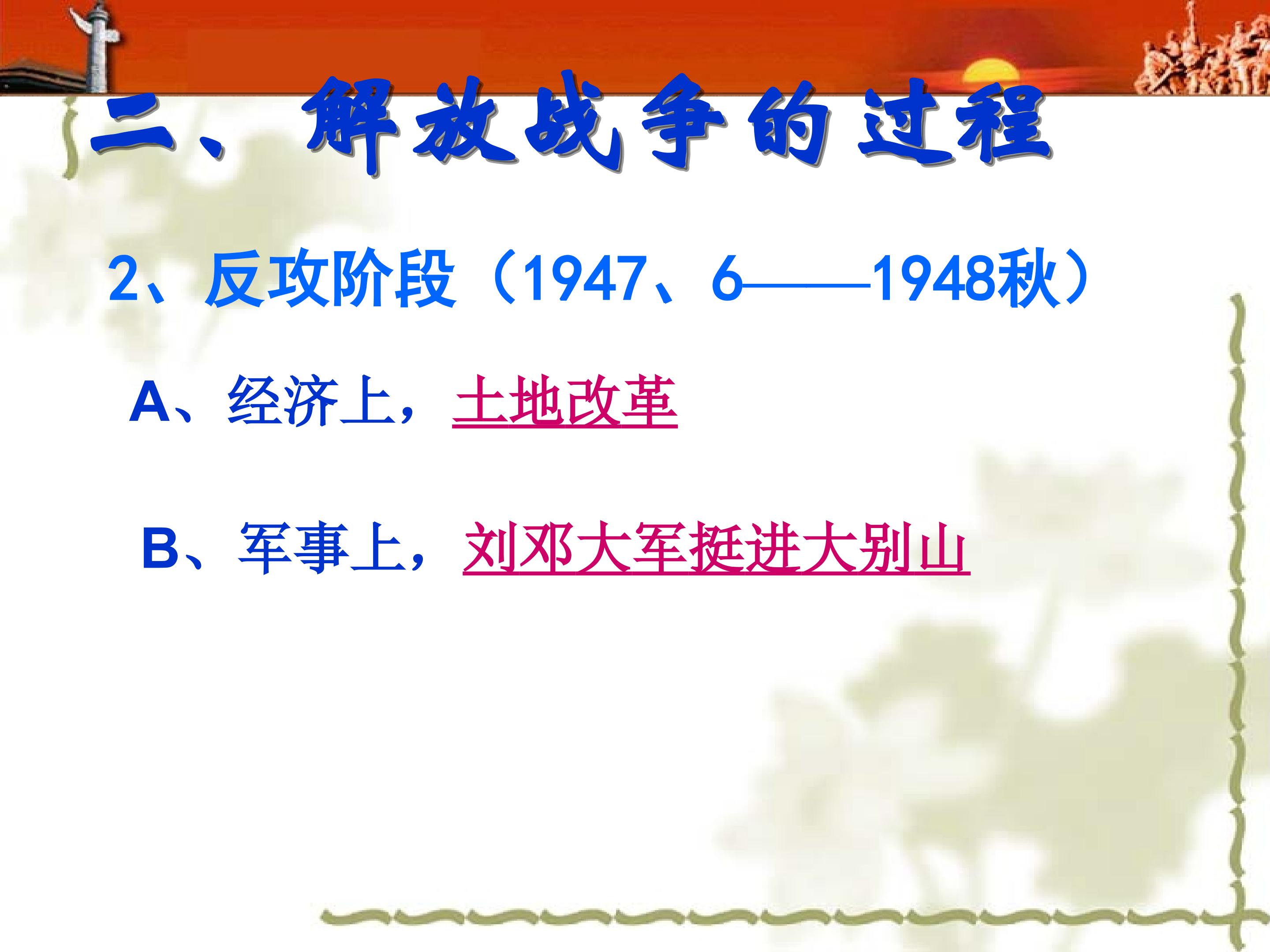 二、解放战争的过程

2、反攻阶段（1947、6——1948秋）

A、经济上，土地改革

B、军事上，刘邓大军挺进大别山